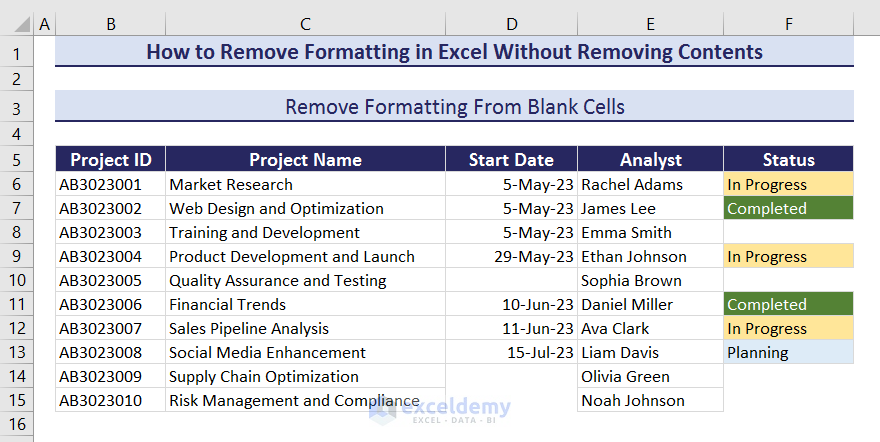 | | A | B | C | D | E | F |
|---|---|---|---|---|---|---|
| 1 | | How to Remove Formatting in Excel Without Removing Contents | | | | |
| 2 | | | | | | |
| 3 | | Remove Formatting From Blank Cells | | | | |
| 4 | | | | | | |
| 5 | | Project ID | Project Name | Start Date | Analyst | Status |
| 6 | | AB3023001 | Market Research | 5-May-23 | Rachel Adams | In Progress |
| 7 | | AB3023002 | Web Design and Optimization | 5-May-23 | James Lee | Completed |
| 8 | | AB3023003 | Training and Development | 5-May-23 | Emma Smith | |
| 9 | | AB3023004 | Product Development and Launch | 29-May-23 | Ethan Johnson | In Progress |
| 10 | | AB3023005 | Quality Assurance and Testing | | Sophia Brown | |
| 11 | | AB3023006 | Financial Trends | 10-Jun-23 | Daniel Miller | Completed |
| 12 | | AB3023007 | Sales Pipeline Analysis | 11-Jun-23 | Ava Clark | In Progress |
| 13 | | AB3023008 | Social Media Enhancement | 15-Jul-23 | Liam Davis | Planning |
| 14 | | AB3023009 | Supply Chain Optimization | | Olivia Green | |
| 15 | | AB3023010 | Risk Management and Compliance | | Noah Johnson | |
| 16 | | | | | | |

exceldemy
EXCEL · DATA · BI